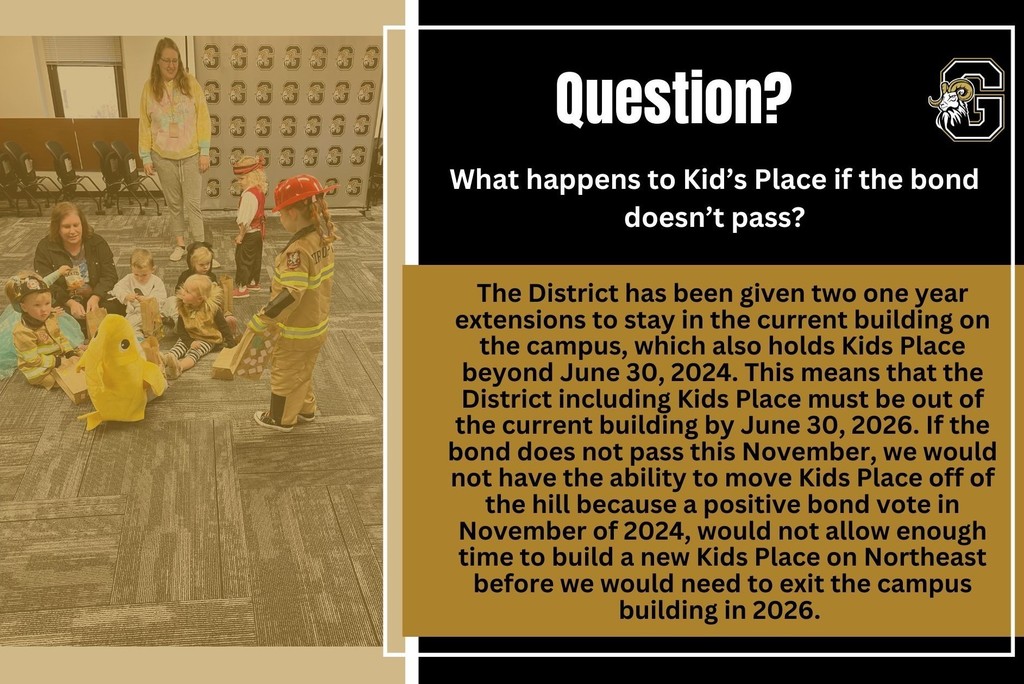 Question?

What happens to Kid's Place if the bond doesn't pass?

The District has been given two one year extensions to stay in the current building on the campus, which also holds Kids Place beyond June 30, 2024. This means that the District including Kids Place must be out of the current building by June 30, 2026. If the bond does not pass this November, we would not have the ability to move Kids Place off of the hill because a positive bond vote in November of 2024, would not allow enough time to build a new Kids Place on Northeast before we would need to exit the campus building in 2026.